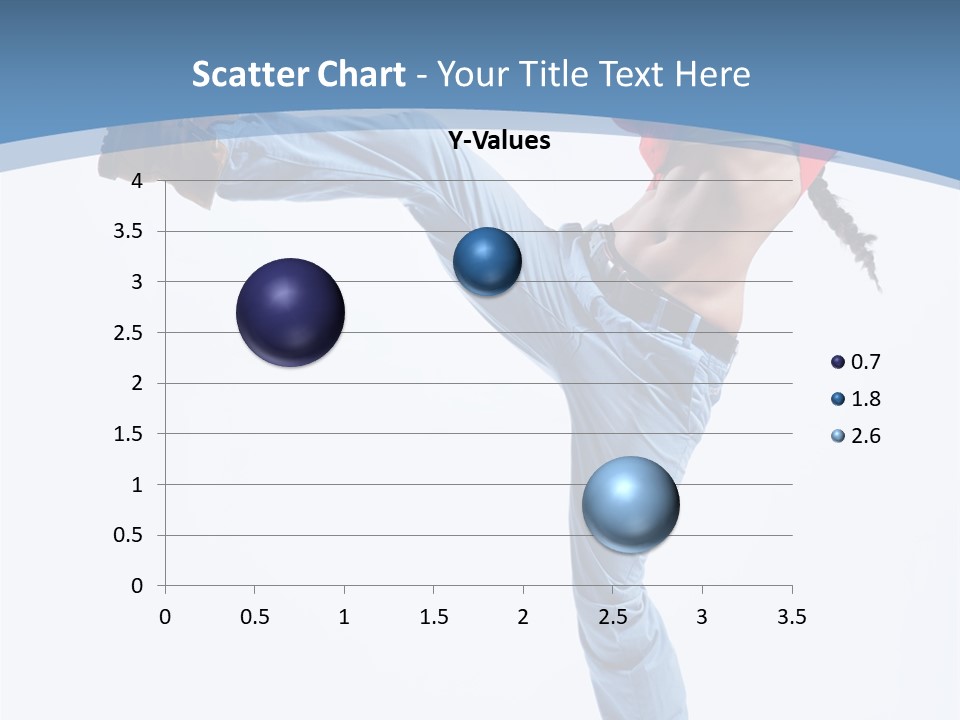 Scatter Chart - Your Title Text Here

Y-Values

4
3.5
3
2.5
2
1.5
1
0.5
0

0 0.5 1 1.5 2 2.5 3 3.5

0.7
1.8
2.6